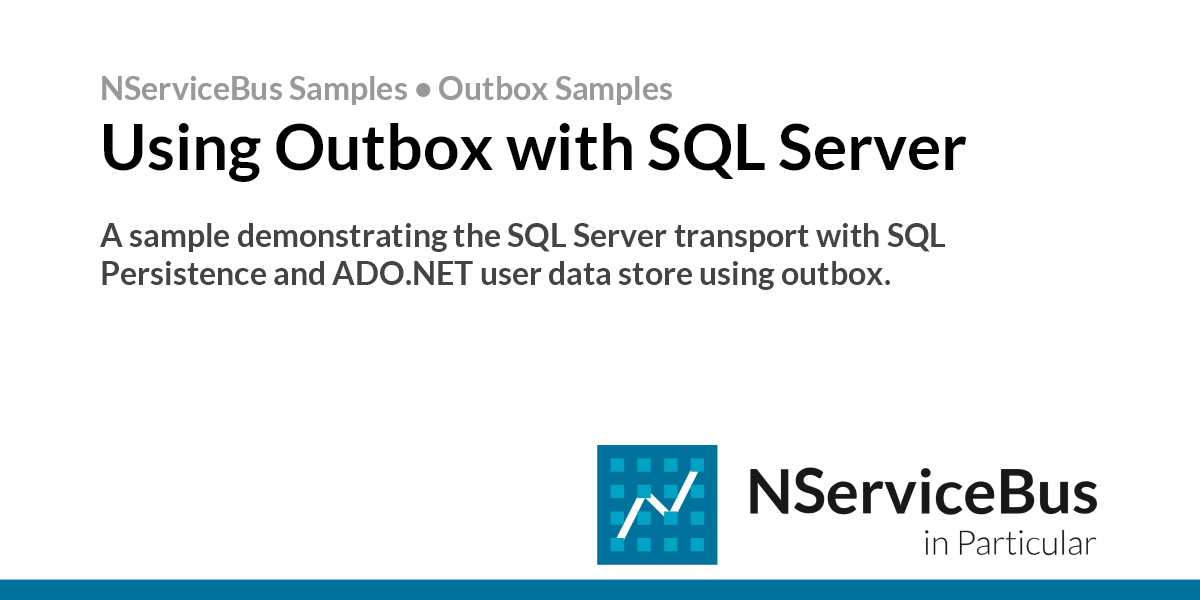 NServiceBus Samples • Outbox Samples

Using Outbox with SQL Server

A sample demonstrating the SQL Server transport with SQL Persistence and ADO.NET user data store using outbox.

NServiceBus
in Particular